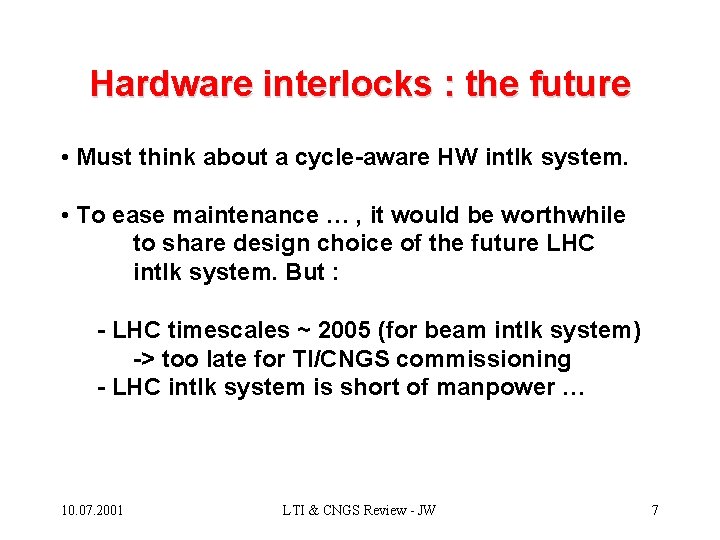 Hardware interlocks : the future

• Must think about a cycle-aware HW intlk system.

• To ease maintenance … , it would be worthwhile to share design choice of the future LHC intlk system. But :

- LHC timescales ~ 2005 (for beam intlk system) -> too late for TI/CNGS commissioning
- LHC intlk system is short of manpower …

10.07.2001 LTI & CNGS Review - JW 7